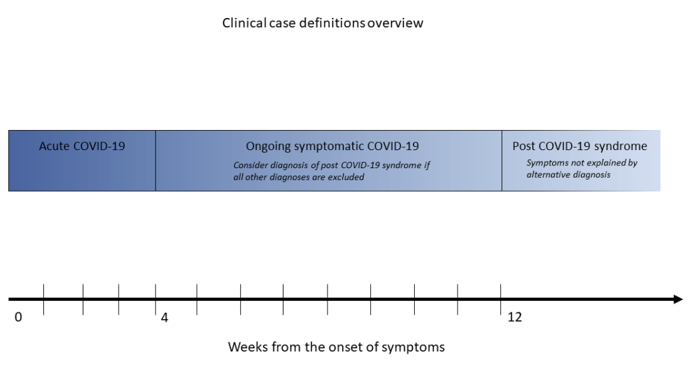 Clinical case definitions overview

Acute COVID-19

Ongoing symptomatic COVID-19

Consider diagnosis of post COVID-19 syndrome if all other diagnoses are excluded

Post COVID-19 syndrome

Symptoms not explained by alternative diagnosis

0

4

12

Weeks from the onset of symptoms